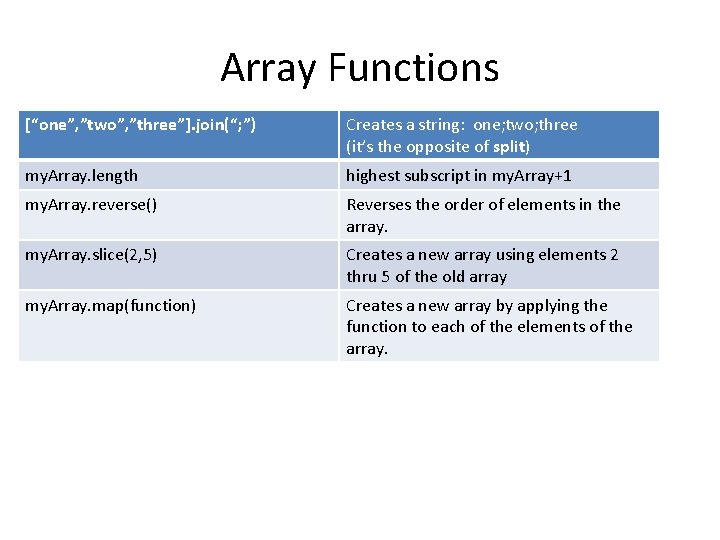 Array Functions

| [“one”,”two”,”three”].join(“;”) | Creates a string: one;two;three (it’s the opposite of split) |
|---|---|
| myArray.length | highest subscript in myArray+1 |
| myArray.reverse() | Reverses the order of elements in the array. |
| myArray.slice(2,5) | Creates a new array using elements 2 thru 5 of the old array |
| myArray.map(function) | Creates a new array by applying the function to each of the elements of the array. |